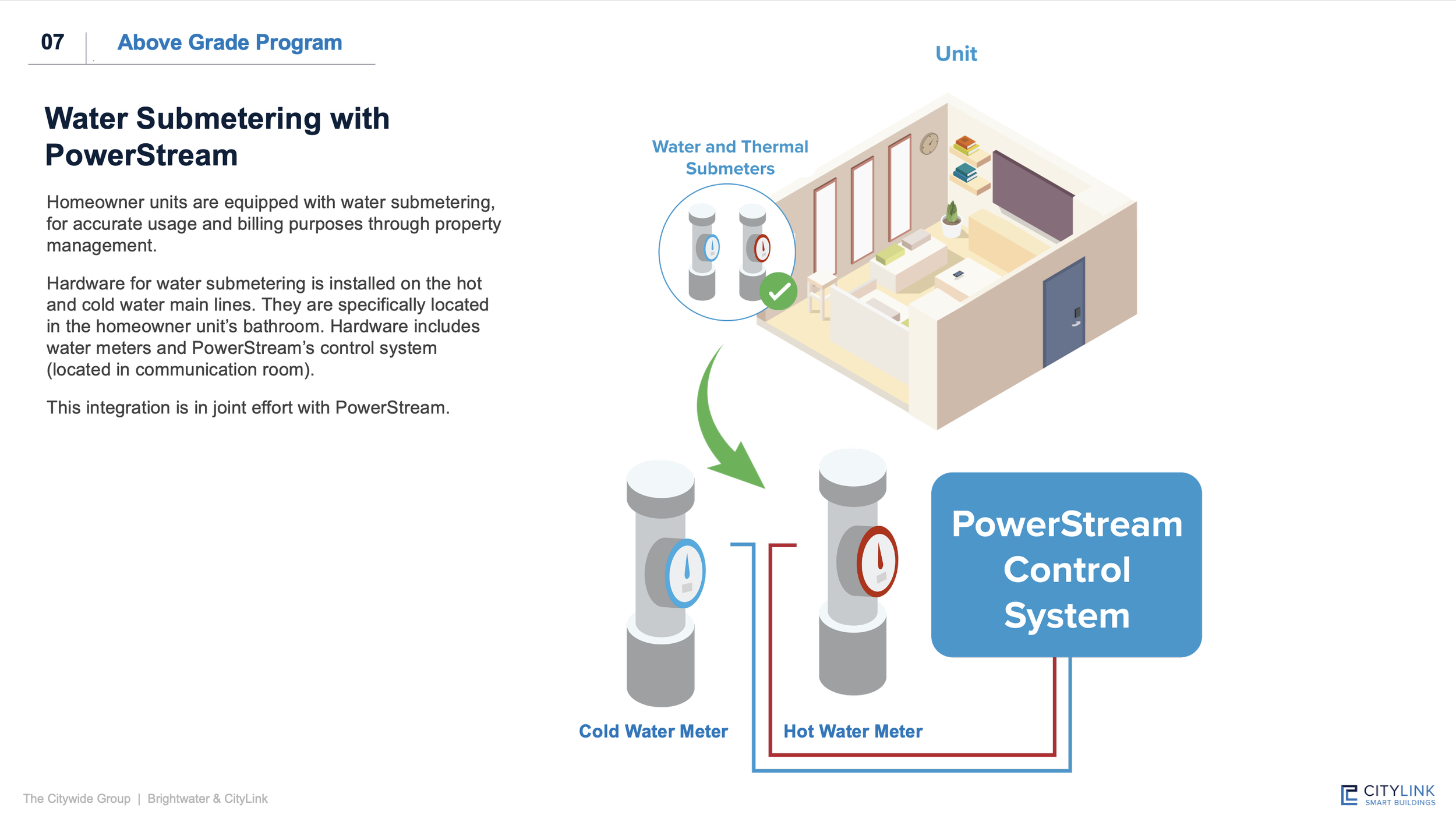 07 | Above Grade Program

Water Submetering with PowerStream

Homeowner units are equipped with water submetering, for accurate usage and billing purposes through property management.

Hardware for water submetering is installed on the hot and cold water main lines. They are specifically located in the homeowner unit's bathroom. Hardware includes water meters and PowerStream's control system (located in communication room).

This integration is in joint effort with PowerStream.

Unit

Water and Thermal Submeters

PowerStream Control System

Cold Water Meter

Hot Water Meter

The Citywide Group | Brightwater & CityLink

CITYLINK SMART BUILDINGS